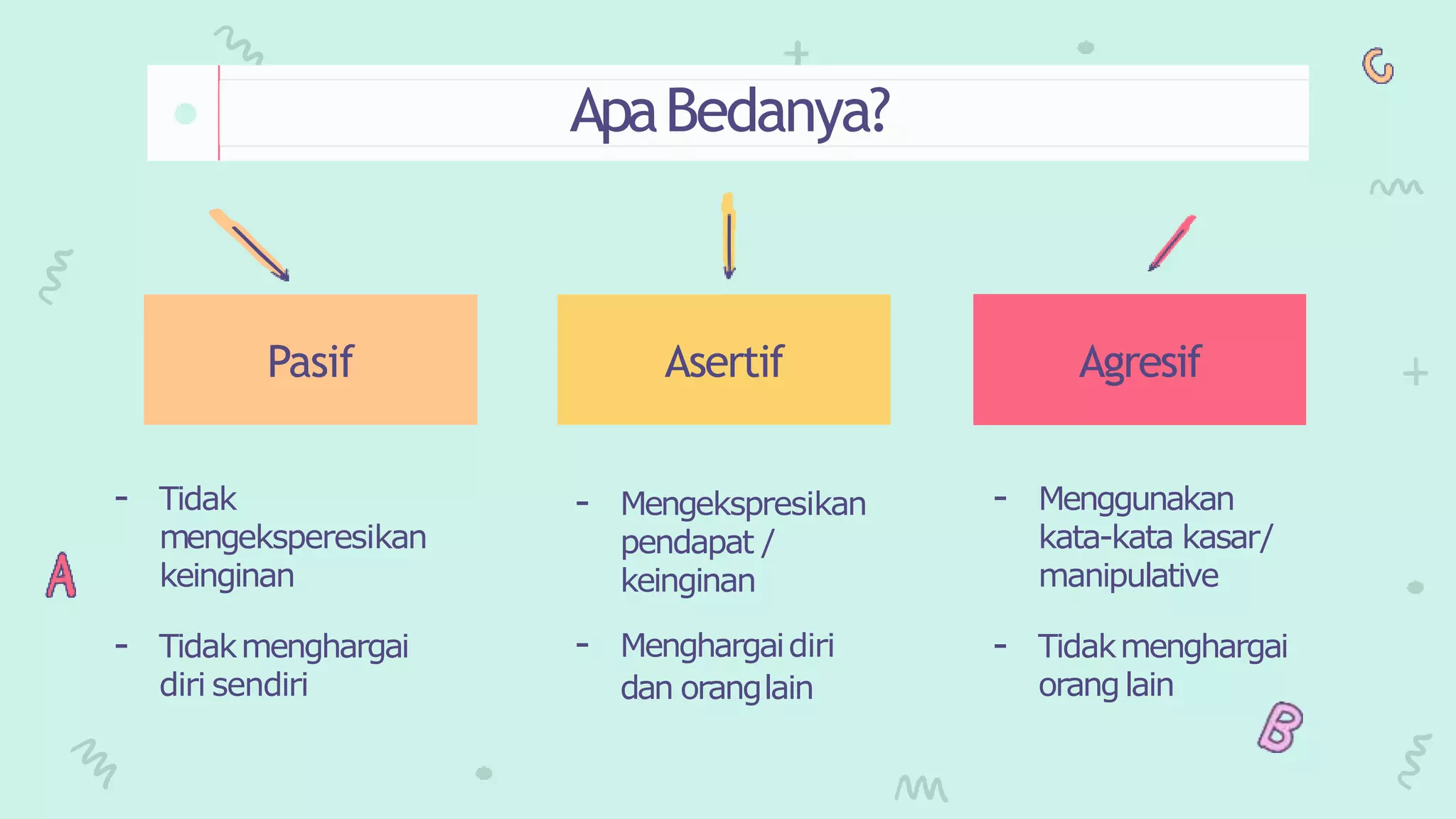 Apa Bedanya?

Pasif

- Tidak mengeksperesikan keinginan

- Tidak menghargai diri sendiri

Asertif

- Mengekspresikan pendapat / keinginan

- Menghargai diri dan orang lain

Agresif

- Menggunakan kata-kata kasar/ manipulative

- Tidak menghargai orang lain

A

B